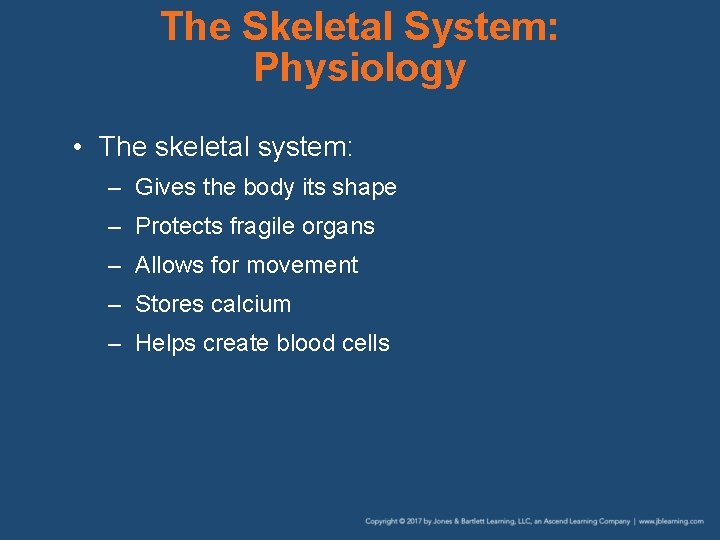 The Skeletal System: Physiology

• The skeletal system:
– Gives the body its shape
– Protects fragile organs
– Allows for movement
– Stores calcium
– Helps create blood cells

Copyright © 2017 by Jones & Bartlett Learning, LLC, an Ascend Learning Company | www.jblearning.com